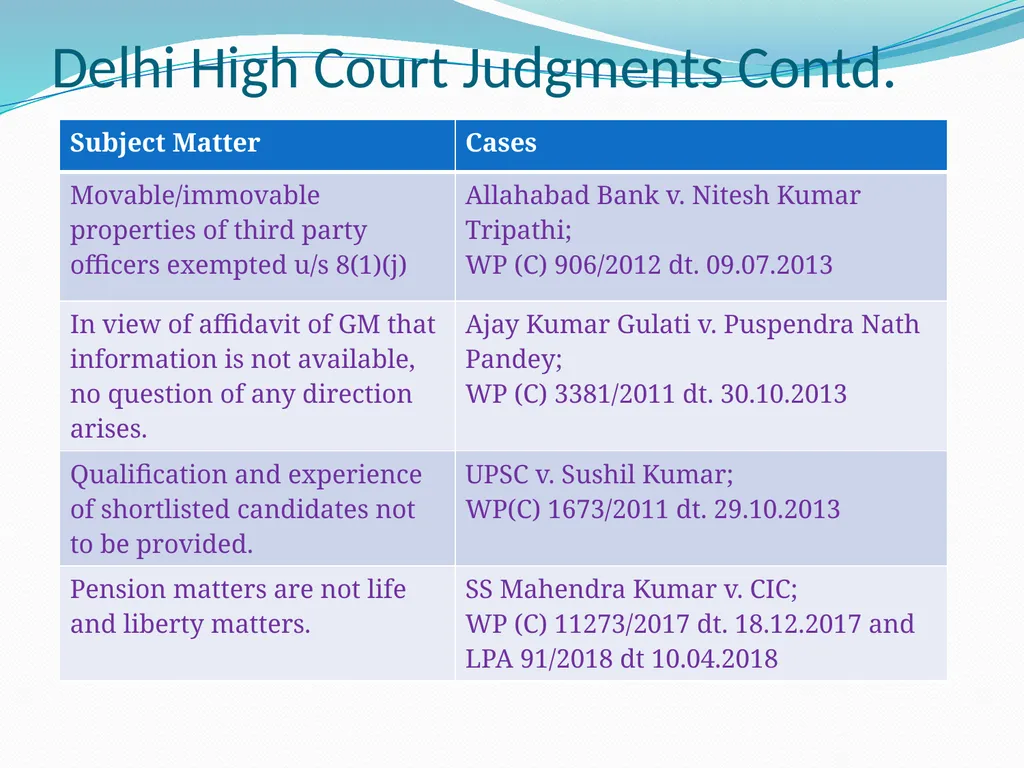 Delhi High Court Judgments Contd.

| Subject Matter | Cases |
|---|---|
| Movable/immovable properties of third party officers exempted u/s 8(1)(j) | Allahabad Bank v. Nitesh Kumar Tripathi; WP (C) 906/2012 dt. 09.07.2013 |
| In view of affidavit of GM that information is not available, no question of any direction arises. | Ajay Kumar Gulati v. Puspendra Nath Pandey; WP (C) 3381/2011 dt. 30.10.2013 |
| Qualification and experience of shortlisted candidates not to be provided. | UPSC v. Sushil Kumar; WP(C) 1673/2011 dt. 29.10.2013 |
| Pension matters are not life and liberty matters. | SS Mahendra Kumar v. CIC; WP (C) 11273/2017 dt. 18.12.2017 and LPA 91/2018 dt 10.04.2018 |